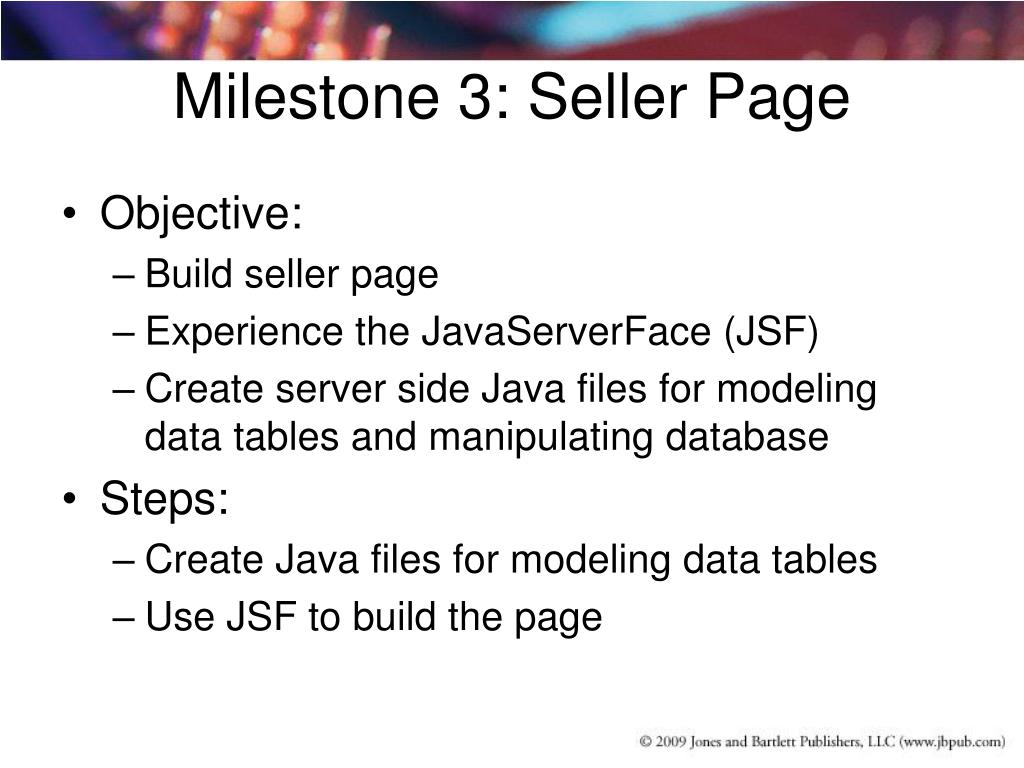 Milestone 3: Seller Page

• Objective:
– Build seller page
– Experience the JavaServerFace (JSF)
– Create server side Java files for modeling data tables and manipulating database

• Steps:
– Create Java files for modeling data tables
– Use JSF to build the page

© 2009 Jones and Bartlett Publishers, LLC (www.jbpub.com)